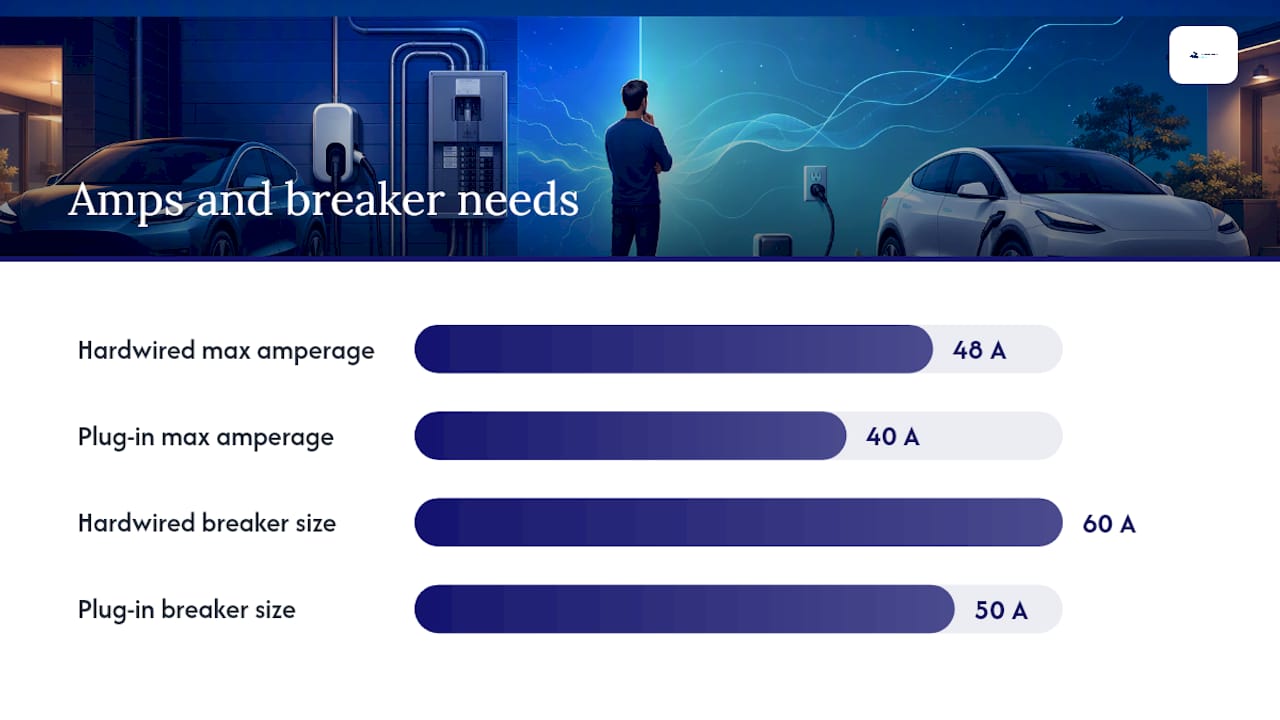 Amps and breaker needs

Hardwired max amperage 48 A

Plug-in max amperage 40 A

Hardwired breaker size 60 A

Plug-in breaker size 50 A